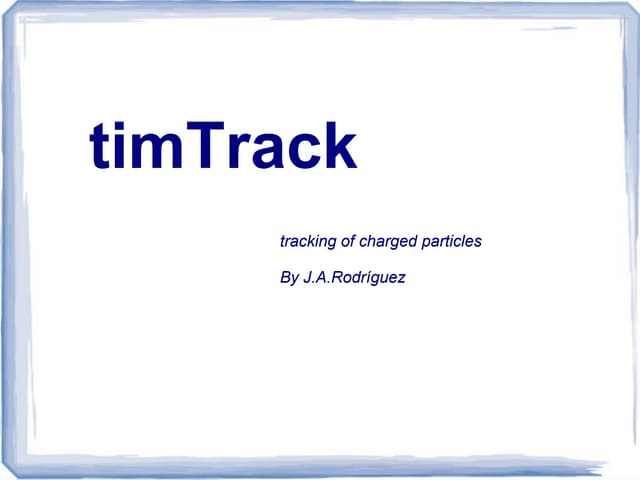 timTrack

tracking of charged particles

By J.A.Rodríguez